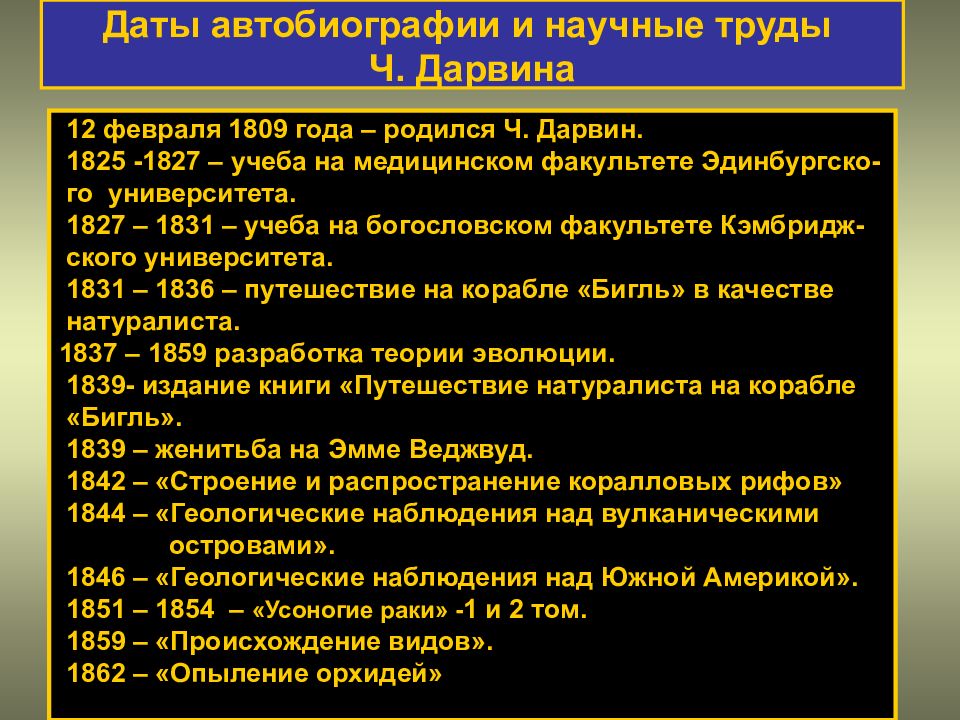 Даты автобиографии и научные труды Ч. Дарвина

12 февраля 1809 года – родился Ч. Дарвин.
1825 -1827 – учеба на медицинском факультете Эдинбургского университета.
1827 – 1831 – учеба на богословском факультете Кэмбриджского университета.
1831 – 1836 – путешествие на корабле «Бигль» в качестве натуралиста.
1837 – 1859 разработка теории эволюции.
1839- издание книги «Путешествие натуралиста на корабле «Бигль».
1839 – женитьба на Эмме Веджвуд.
1842 – «Строение и распространение коралловых рифов»
1844 – «Геологические наблюдения над вулканическими островами».
1846 – «Геологические наблюдения над Южной Америкой».
1851 – 1854 – «Усоногие раки» -1 и 2 том.
1859 – «Происхождение видов».
1862 – «Опыление орхидей»